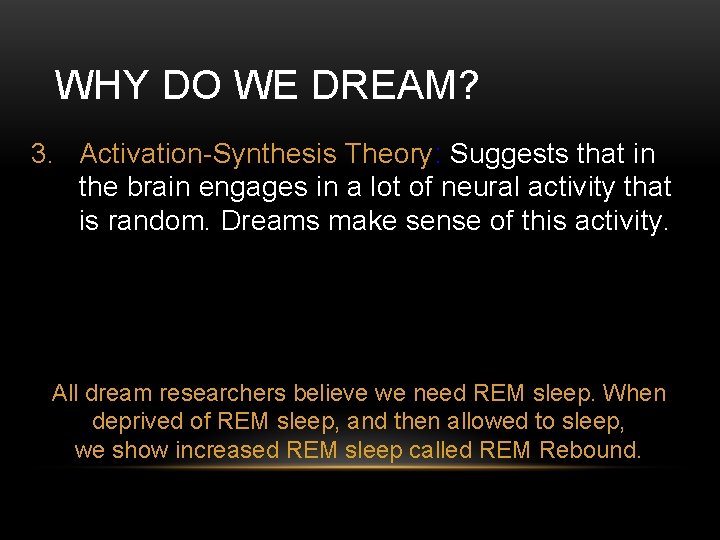 WHY DO WE DREAM?

3. Activation-Synthesis Theory: Suggests that in the brain engages in a lot of neural activity that is random. Dreams make sense of this activity.

All dream researchers believe we need REM sleep. When deprived of REM sleep, and then allowed to sleep, we show increased REM sleep called REM Rebound.